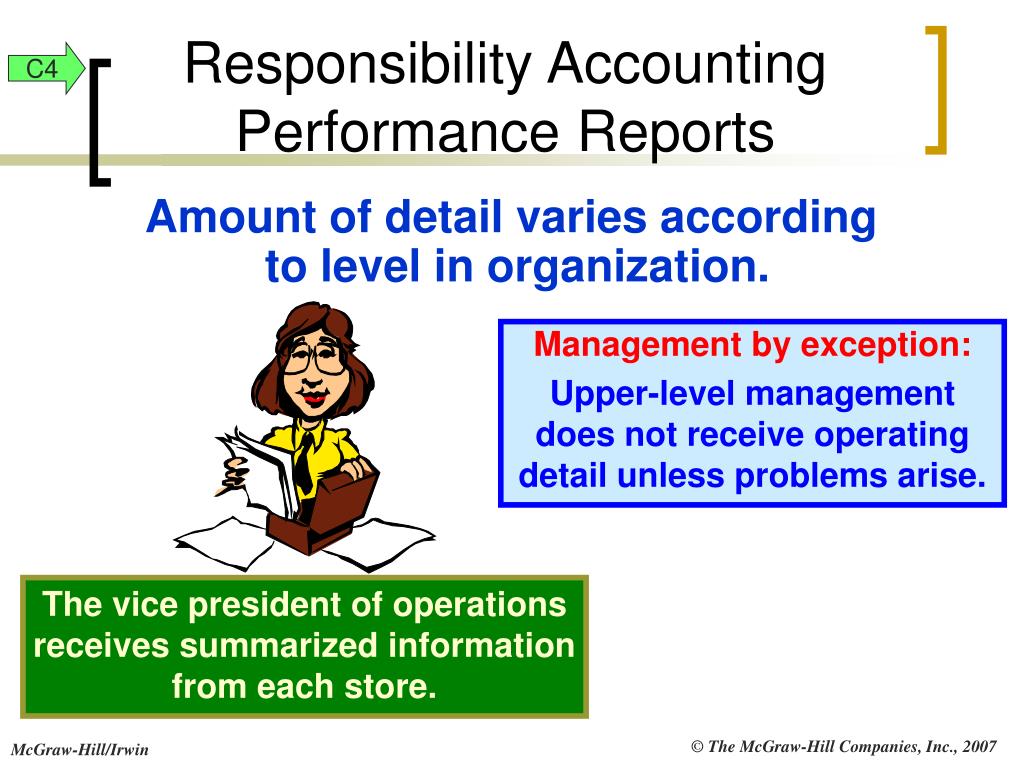 C4

Responsibility Accounting Performance Reports

Amount of detail varies according to level in organization.

Management by exception:

Upper-level management does not receive operating detail unless problems arise.

The vice president of operations receives summarized information from each store.

McGraw-Hill/Irwin

© The McGraw-Hill Companies, Inc., 2007